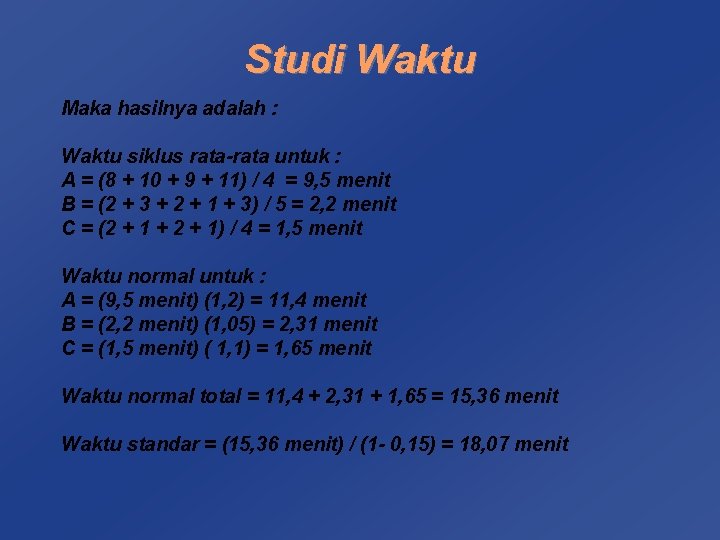 Studi Waktu

Maka hasilnya adalah :

Waktu siklus rata-rata untuk :
A = (8 + 10 + 9 + 11) / 4 = 9,5 menit
B = (2 + 3 + 2 + 1 + 3) / 5 = 2,2 menit
C = (2 + 1 + 2 + 1) / 4 = 1,5 menit

Waktu normal untuk :
A = (9,5 menit) (1,2) = 11,4 menit
B = (2,2 menit) (1,05) = 2,31 menit
C = (1,5 menit) ( 1,1) = 1,65 menit

Waktu normal total = 11,4 + 2,31 + 1,65 = 15,36 menit

Waktu standar = (15,36 menit) / (1- 0,15) = 18,07 menit